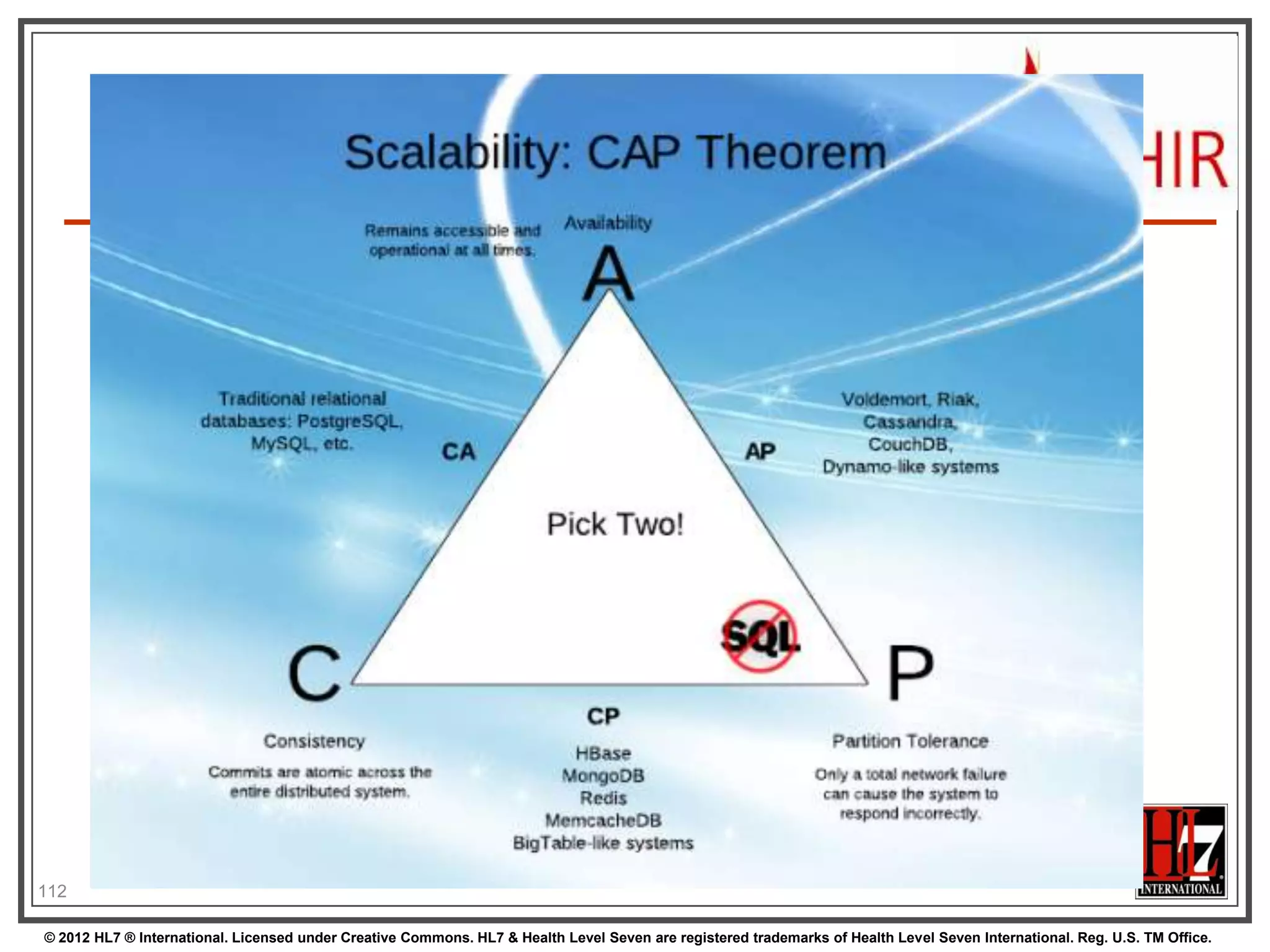 HIR

Scalability: CAP Theorem

Remains accessible and operational at all times.

Availability

A

Traditional relational databases: PostgreSQL, MySQL, etc.

CA

AP

Voldemort, Riak, Cassandra, CouchDB, Dynamo-like systems

Pick Two!

SQL

C

P

CP

Consistency

Commits are atomic across the entire distributed system.

HBase
MongoDB
Redis
MemcacheDB
BigTable-like systems

Partition Tolerance

Only a total network failure can cause the system to respond incorrectly.

112

HL7 INTERNATIONAL

© 2012 HL7 ® International. Licensed under Creative Commons. HL7 & Health Level Seven are registered trademarks of Health Level Seven International. Reg. U.S. TM Office.